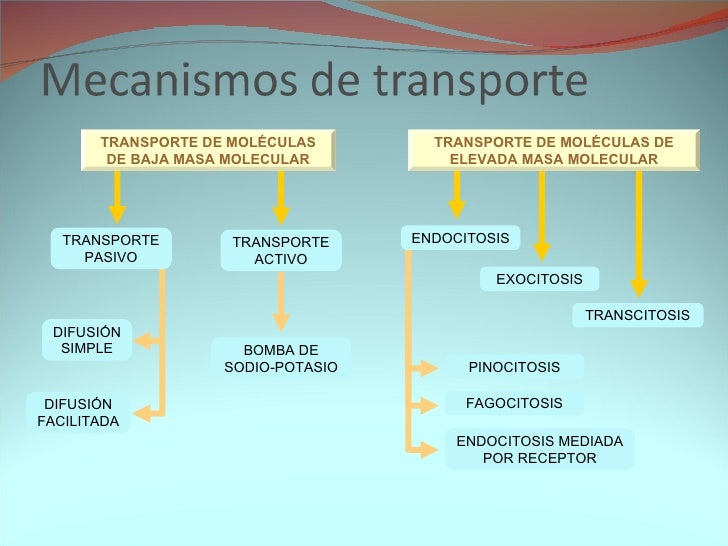 Mecanismos de transporte

TRANSPORTE DE MOLÉCULAS DE BAJA MASA MOLECULAR

TRANSPORTE PASIVO

DIFUSIÓN SIMPLE

DIFUSIÓN FACILITADA

TRANSPORTE ACTIVO

BOMBA DE SODIO-POTASIO

TRANSPORTE DE MOLÉCULAS DE ELEVADA MASA MOLECULAR

ENDOCITOSIS

PINOCITOSIS

FAGOCITOSIS

ENDOCITOSIS MEDIADA POR RECEPTOR

EXOCITOSIS

TRANSCITOSIS